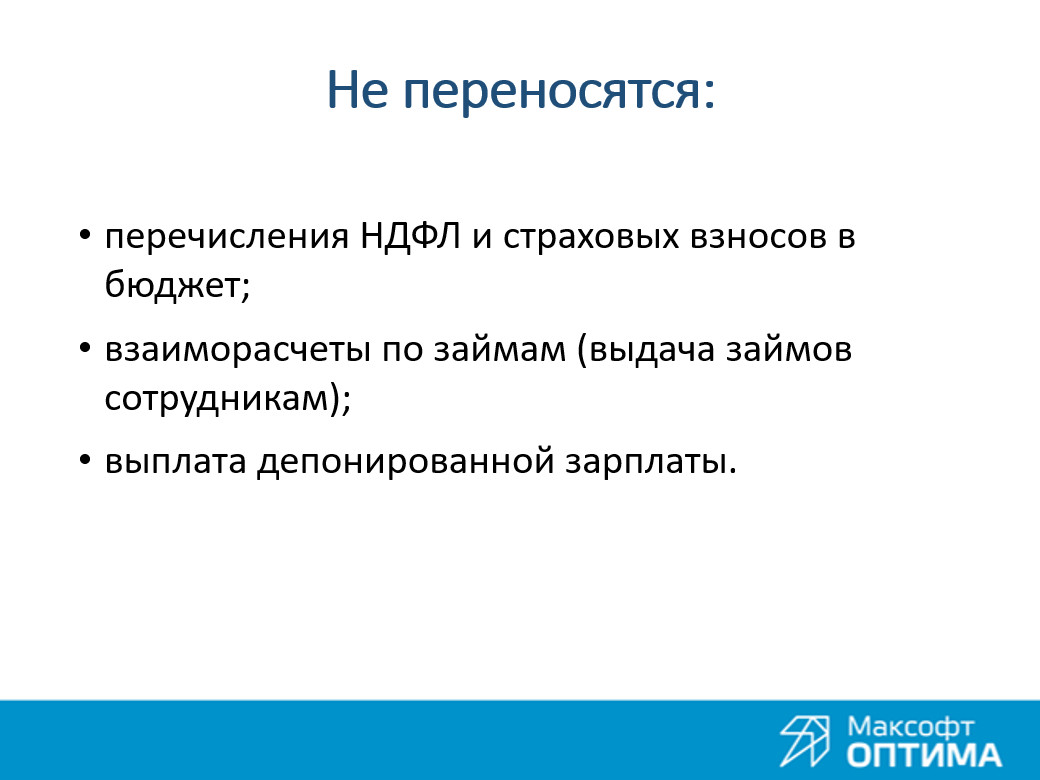 Не переносятся:

• перечисления НДФЛ и страховых взносов в бюджет;

• взаиморасчеты по займам (выдача займов сотрудникам);

• выплата депонированной зарплаты.

Максофт
ОПТИМА